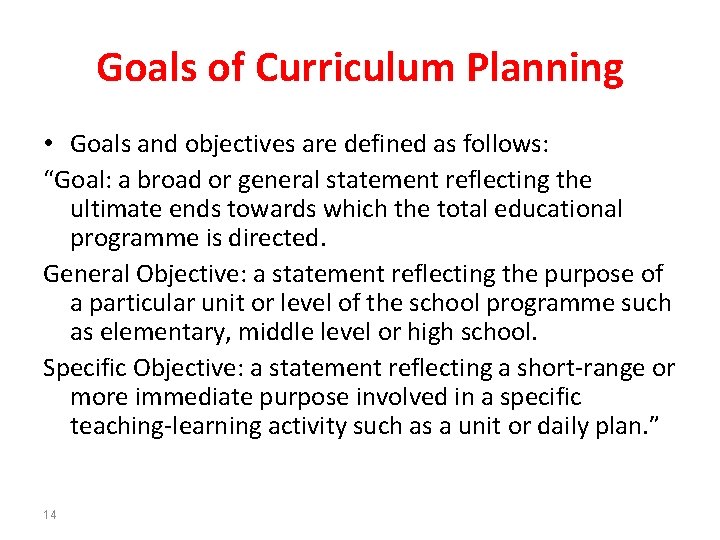 Goals of Curriculum Planning

• Goals and objectives are defined as follows:

“Goal: a broad or general statement reflecting the ultimate ends towards which the total educational programme is directed.

General Objective: a statement reflecting the purpose of a particular unit or level of the school programme such as elementary, middle level or high school.

Specific Objective: a statement reflecting a short-range or more immediate purpose involved in a specific teaching-learning activity such as a unit or daily plan.”

14